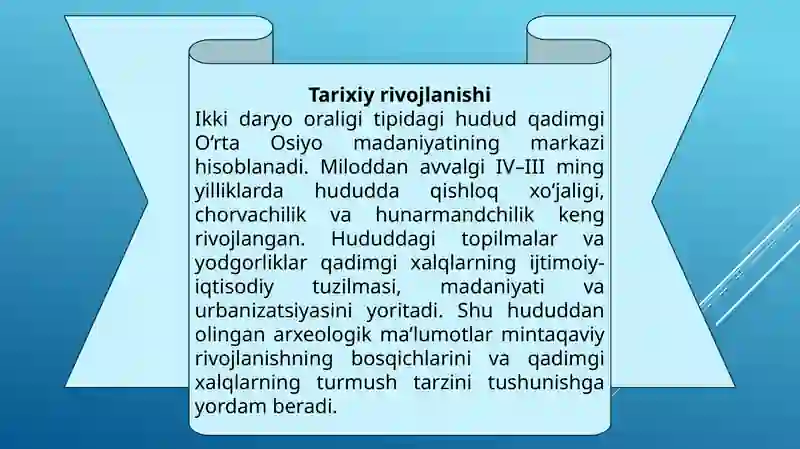 Tarixiy rivojlanishi

Ikki daryo oraligi tipidagi hudud qadimgi O‘rta Osiyo madaniyatining markazi hisoblanadi. Miloddan avvalgi IV–III ming yilliklarda hududda qishloq xo‘jaligi, chorvachilik va hunarmandchilik keng rivojlangan. Hududdagi topilmalar va yodgorliklar qadimgi xalqlarning ijtimoiy-iqtisodiy tuzilmasi, madaniyati va urbanizatsiyasini yoritadi. Shu hududdan olingan arxeologik ma‘lumotlar mintaqaviy rivojlanishning bosqichlarini va qadimgi xalqlarning turmush tarzini tushunishga yordam beradi.